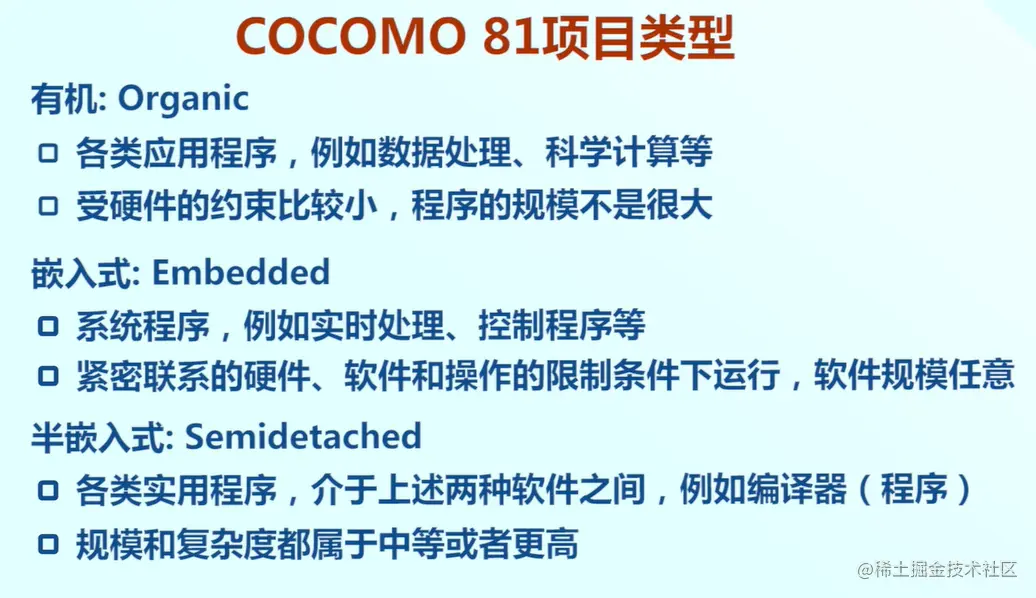 COCOMO 81项目类型

有机: Organic

□ 各类应用程序，例如数据处理、科学计算等

□ 受硬件的约束比较小，程序的规模不是很大

嵌入式: Embedded

□ 系统程序，例如实时处理、控制程序等

□ 紧密联系的硬件、软件和操作的限制条件下运行，软件规模任意

半嵌入式: Semidetached

□ 各类实用程序，介于上述两种软件之间，例如编译器（程序）

□ 规模和复杂度都属于中等或者更高

@稀土掘金技术社区